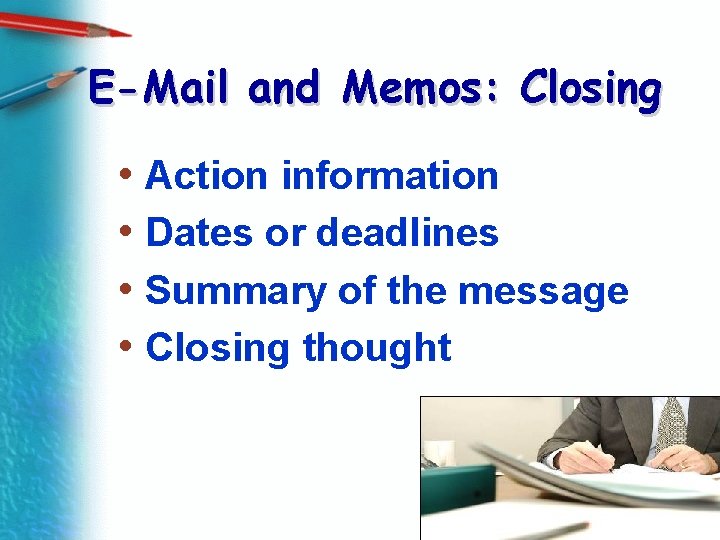 E-Mail and Memos: Closing

• Action information
• Dates or deadlines
• Summary of the message
• Closing thought